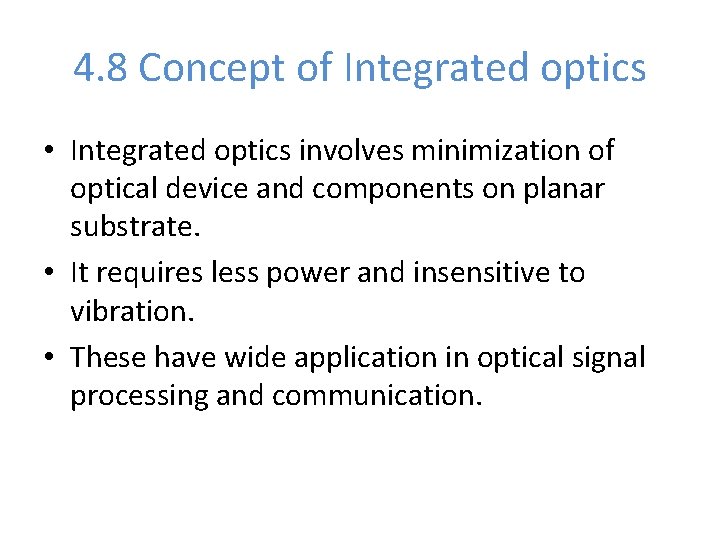 4.8 Concept of Integrated optics

• Integrated optics involves minimization of optical device and components on planar substrate.

• It requires less power and insensitive to vibration.

• These have wide application in optical signal processing and communication.